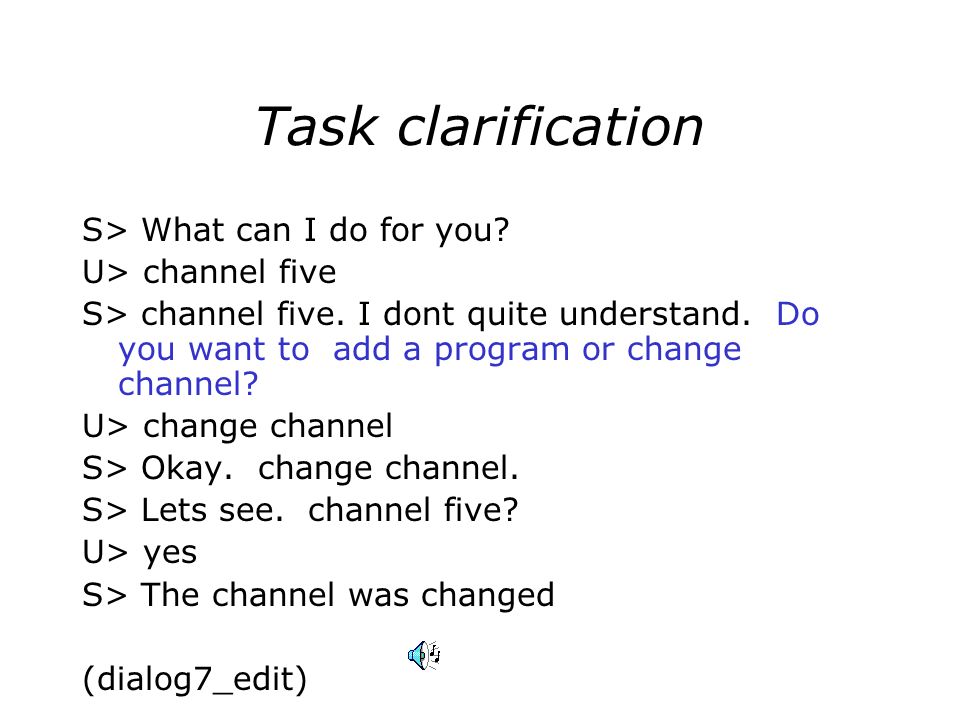 Task clarification

S> What can I do for you?

U> channel five

S> channel five. I dont quite understand. Do you want to add a program or change channel?

U> change channel

S> Okay. change channel.

S> Lets see. channel five?

U> yes

S> The channel was changed

(dialog7_edit)